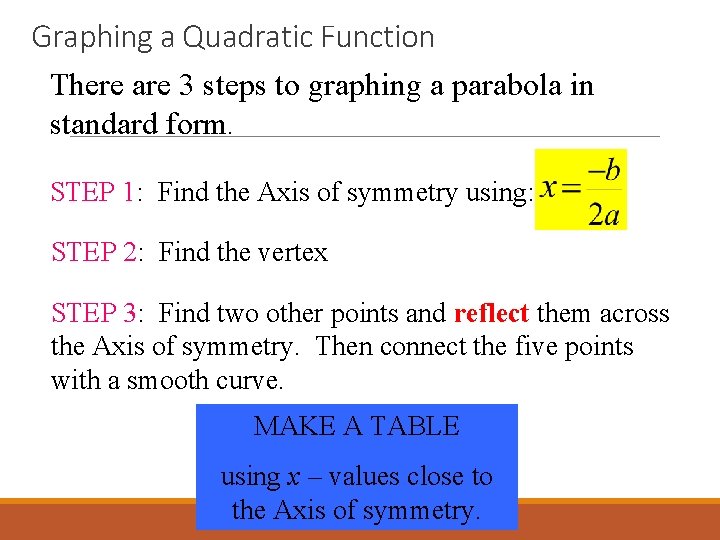 Graphing a Quadratic Function

There are 3 steps to graphing a parabola in standard form.

STEP 1: Find the Axis of symmetry using: $x = \frac{-b}{2a}$

STEP 2: Find the vertex

STEP 3: Find two other points and reflect them across the Axis of symmetry. Then connect the five points with a smooth curve.

MAKE A TABLE

using $x$ – values close to the Axis of symmetry.